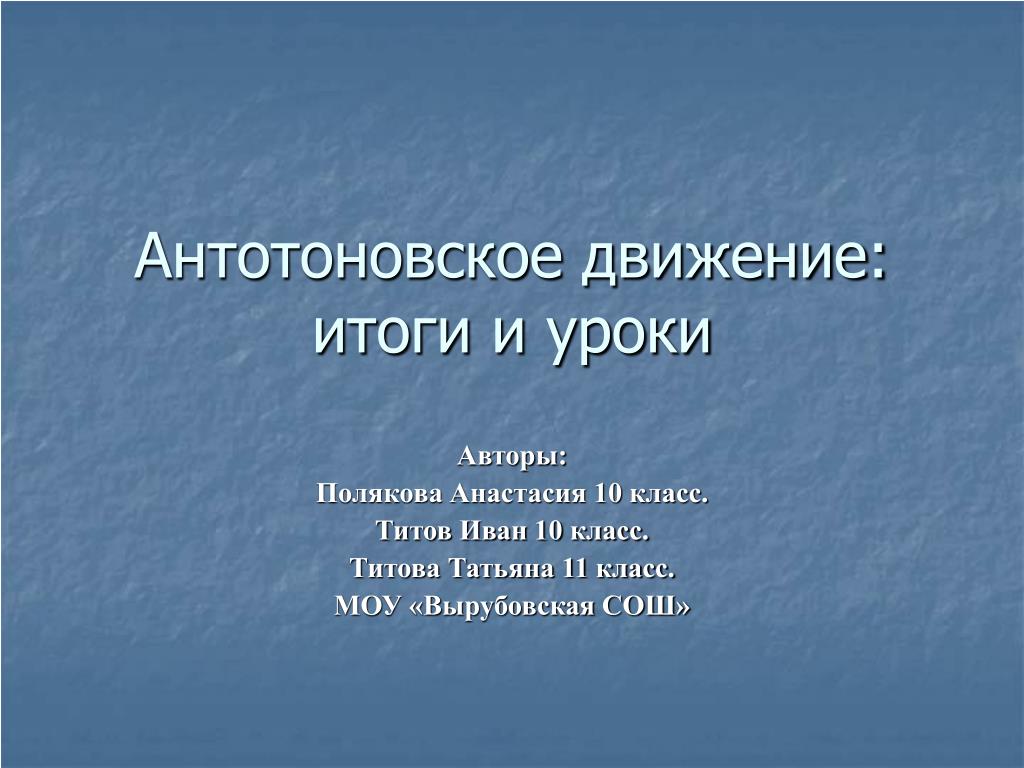 Антотоновское движение: итоги и уроки

Авторы:
Полякова Анастасия 10 класс.
Титов Иван 10 класс.
Титова Татьяна 11 класс.
МОУ «Вырубовская СОШ»